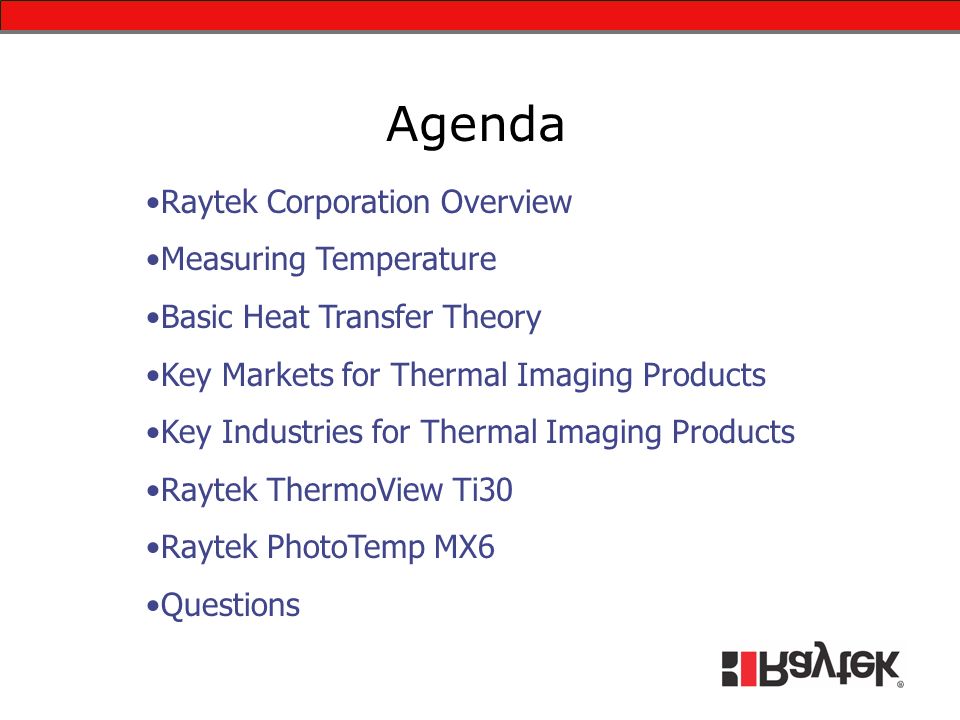 Agenda

•Raytek Corporation Overview
•Measuring Temperature
•Basic Heat Transfer Theory
•Key Markets for Thermal Imaging Products
•Key Industries for Thermal Imaging Products
•Raytek ThermoView Ti30
•Raytek PhotoTemp MX6
•Questions

Raytek®